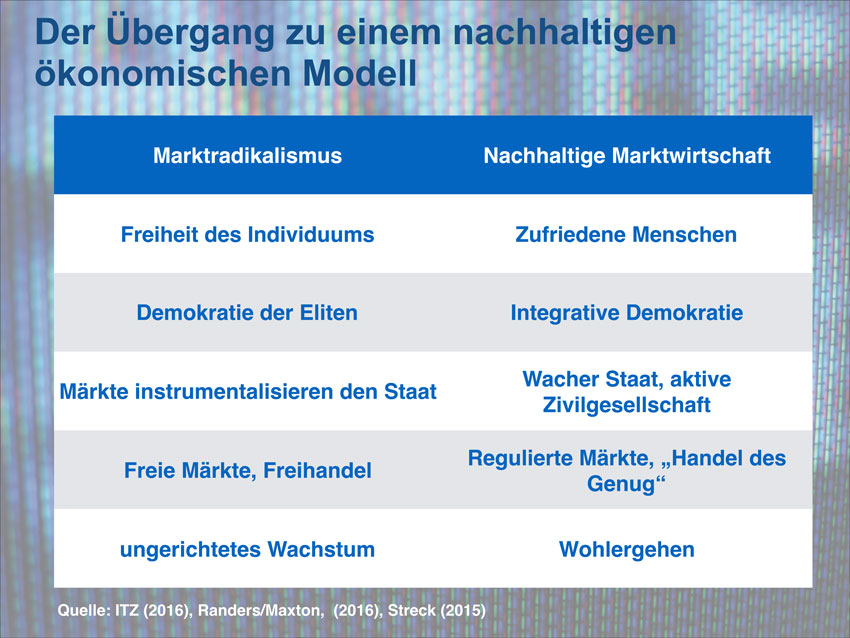 Der Übergang zu einem nachhaltigen ökonomischen Modell

| Marktradikalismus | Nachhaltige Marktwirtschaft |
|---|---|
| Freiheit des Individuums | Zufriedene Menschen |
| Demokratie der Eliten | Integrative Demokratie |
| Märkte instrumentalisieren den Staat | Wacher Staat, aktive Zivilgesellschaft |
| Freie Märkte, Freihandel | Regulierte Märkte, „Handel des Genug“ |
| ungerichtetes Wachstum | Wohlergehen |

Quelle: ITZ (2016), Randers/Maxton, (2016), Streck (2015)